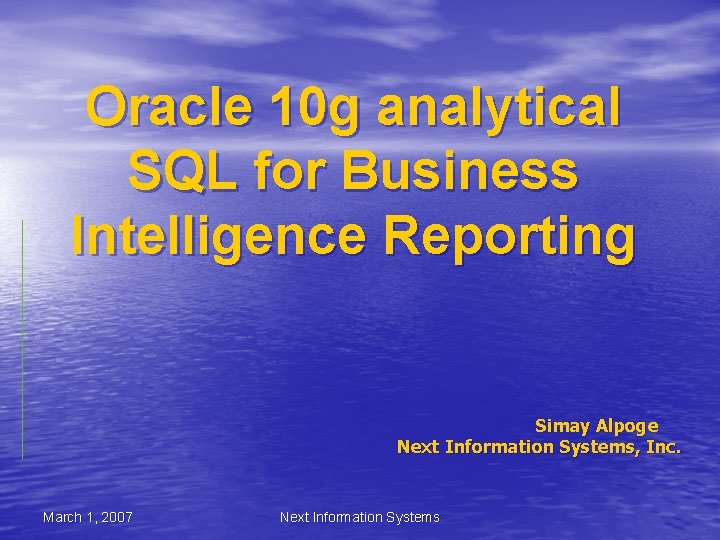 Oracle 10g analytical SQL for Business Intelligence Reporting

Simay Alpoge
Next Information Systems, Inc.

March 1, 2007

Next Information Systems